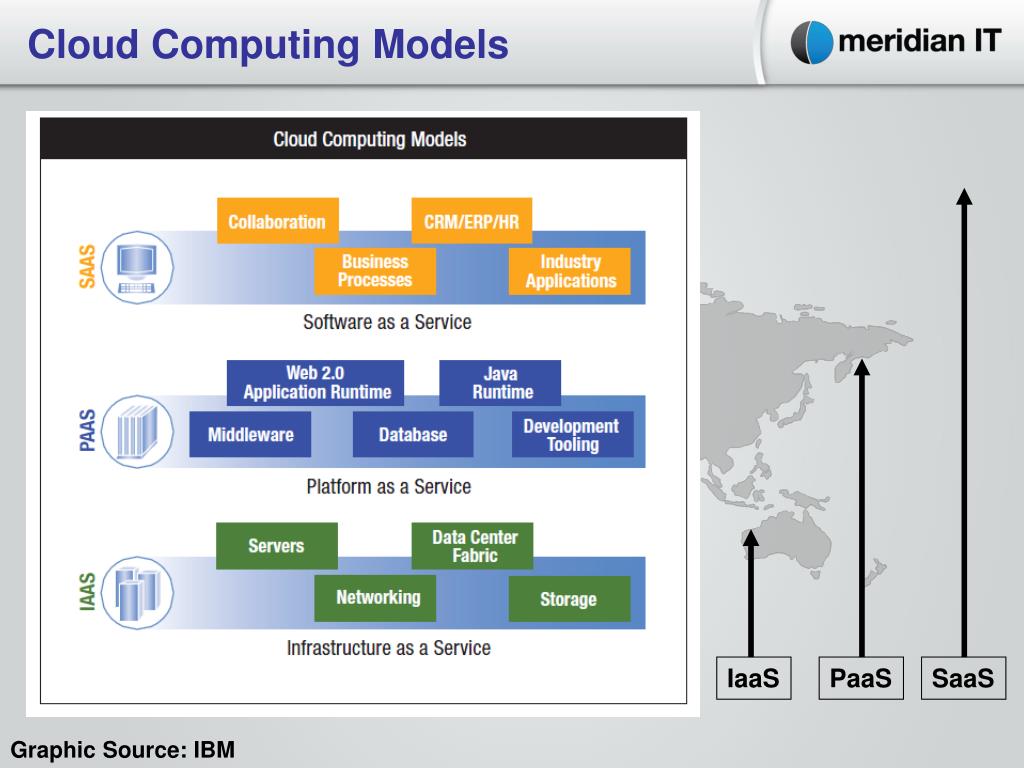 Cloud Computing Models

meridian IT

Cloud Computing Models

SAAS

Collaboration

CRM/ERP/HR

Business Processes

Industry Applications

Software as a Service

PAAS

Web 2.0 Application Runtime

Java Runtime

Middleware

Database

Development Tooling

Platform as a Service

IAAS

Servers

Data Center Fabric

Networking

Storage

Infrastructure as a Service

IaaS

PaaS

SaaS

Graphic Source: IBM